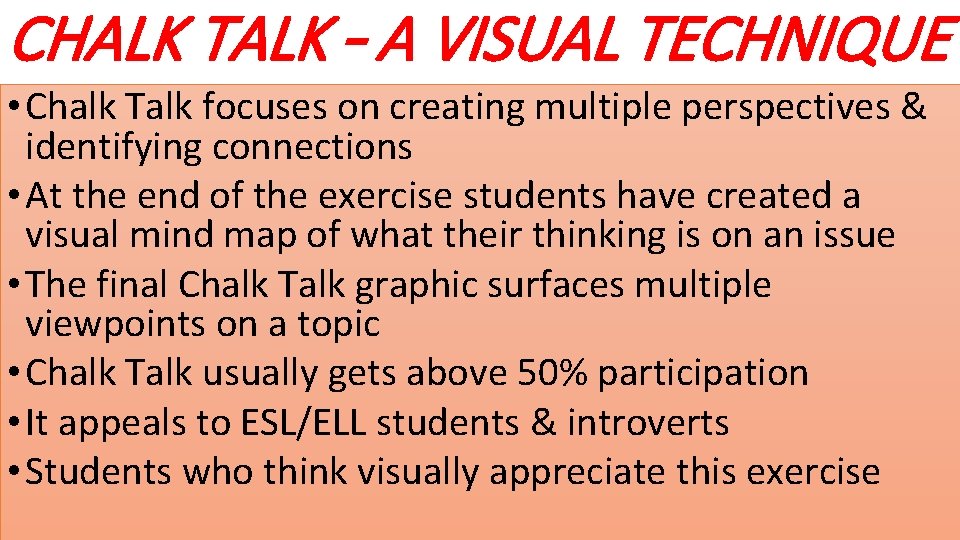 CHALK TALK – A VISUAL TECHNIQUE

• Chalk Talk focuses on creating multiple perspectives & identifying connections
• At the end of the exercise students have created a visual mind map of what their thinking is on an issue
• The final Chalk Talk graphic surfaces multiple viewpoints on a topic
• Chalk Talk usually gets above 50% participation
• It appeals to ESL/ELL students & introverts
• Students who think visually appreciate this exercise